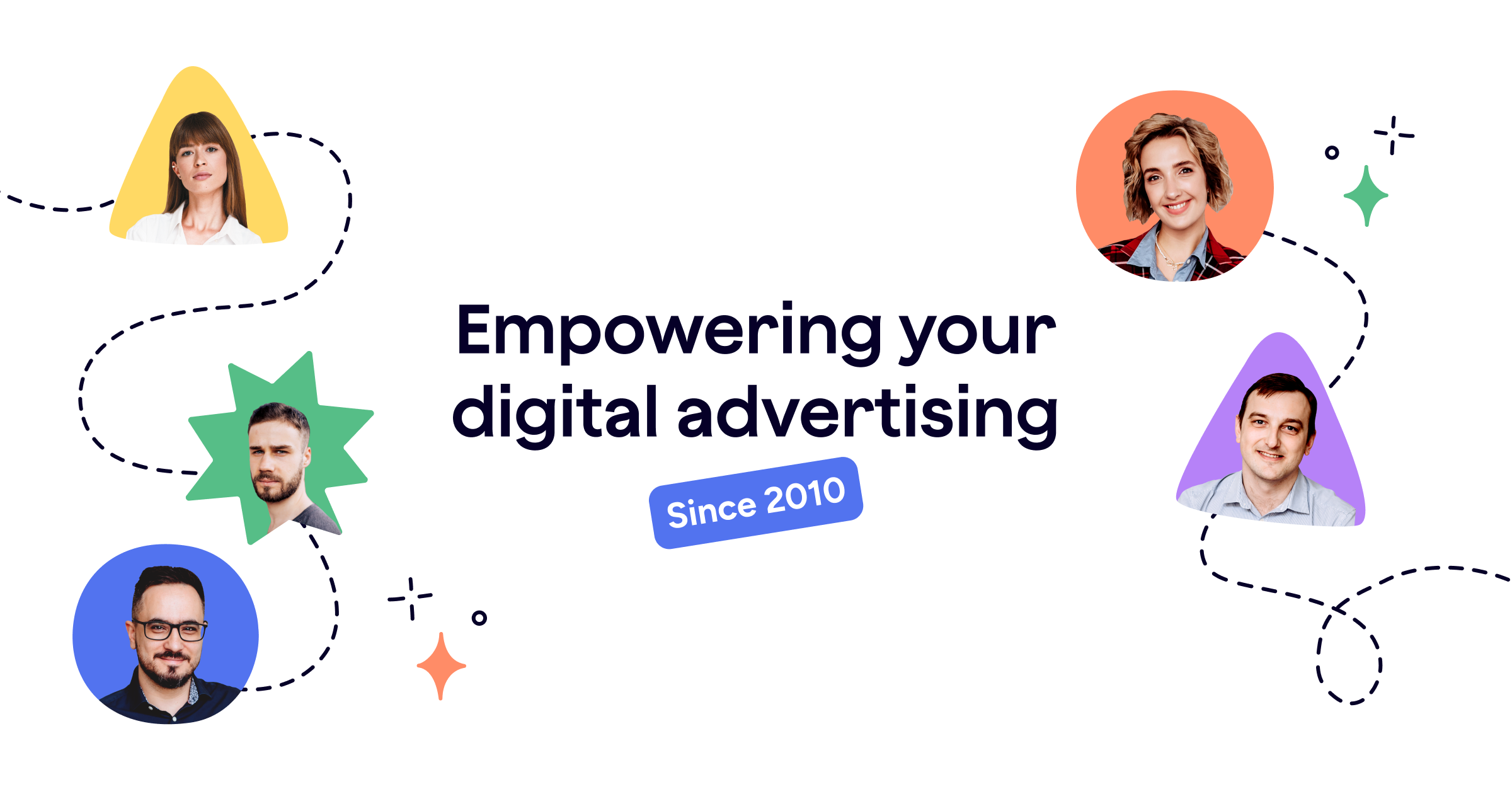 Empowering your digital advertising

Since 2010